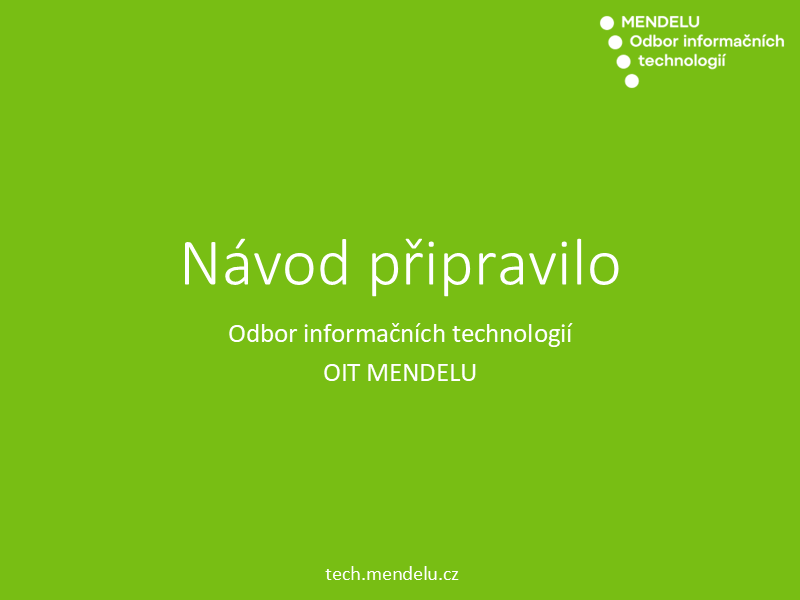 MENDELU
Odbor informačních technologií

Návod připravilo

Odbor informačních technologií

OIT MENDELU

tech.mendelu.cz